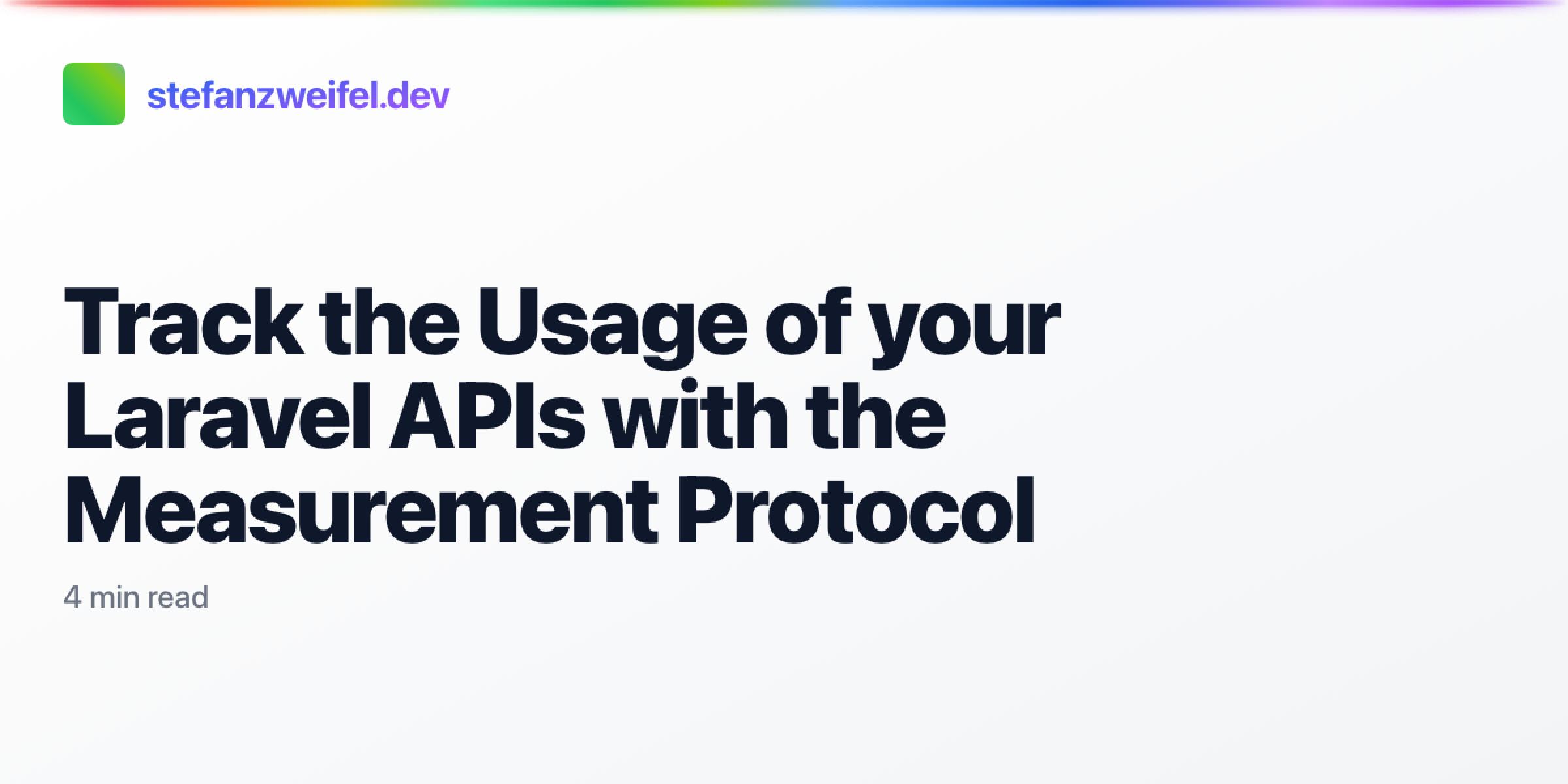 stefanzweifel.dev

Track the Usage of your Laravel APIs with the Measurement Protocol

4 min read